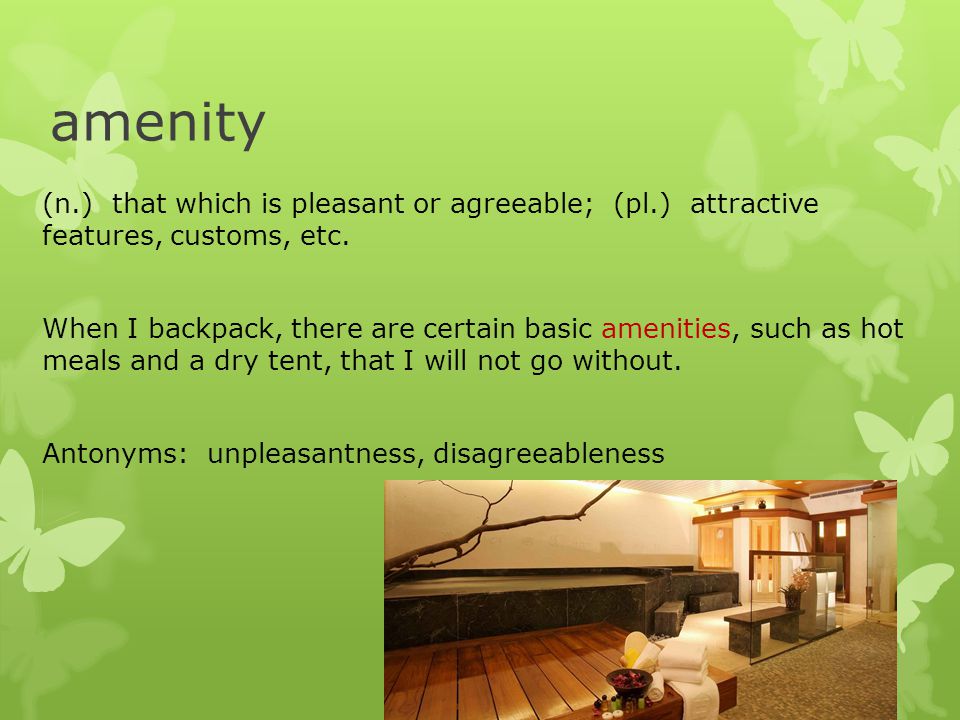 amenity

(n.) that which is pleasant or agreeable; (pl.) attractive features, customs, etc.

When I backpack, there are certain basic amenities, such as hot meals and a dry tent, that I will not go without.

Antonyms: unpleasantness, disagreeableness